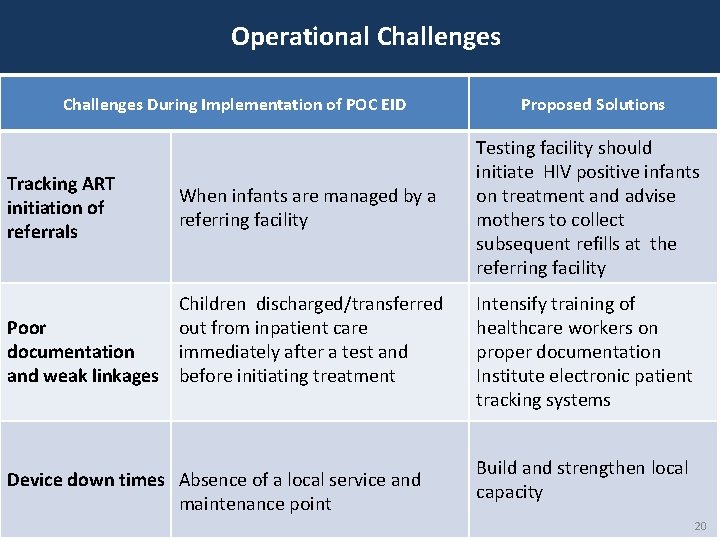 Operational Challenges

| Challenges During Implementation of POC EID | | Proposed Solutions |
|---|---|---|
| Tracking ART initiation of referrals | When infants are managed by a referring facility | Testing facility should initiate HIV positive infants on treatment and advise mothers to collect subsequent refills at the referring facility |
| Poor documentation and weak linkages | Children discharged/transferred out from inpatient care immediately after a test and before initiating treatment | Intensify training of healthcare workers on proper documentation Institute electronic patient tracking systems |
| Device down times | Absence of a local service and maintenance point | Build and strengthen local capacity |

20